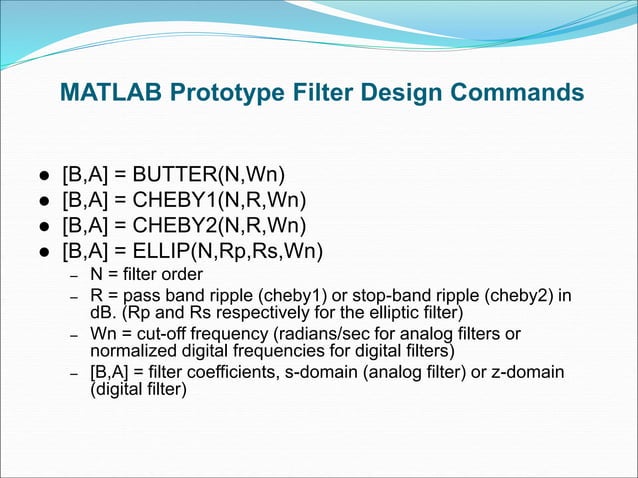 MATLAB Prototype Filter Design Commands

● [B,A] = BUTTER(N,Wn)
● [B,A] = CHEBY1(N,R,Wn)
● [B,A] = CHEBY2(N,R,Wn)
● [B,A] = ELLIP(N,Rp,Rs,Wn)
– N = filter order
– R = pass band ripple (cheby1) or stop-band ripple (cheby2) in dB. (Rp and Rs respectively for the elliptic filter)
– Wn = cut-off frequency (radians/sec for analog filters or normalized digital frequencies for digital filters)
– [B,A] = filter coefficients, s-domain (analog filter) or z-domain (digital filter)